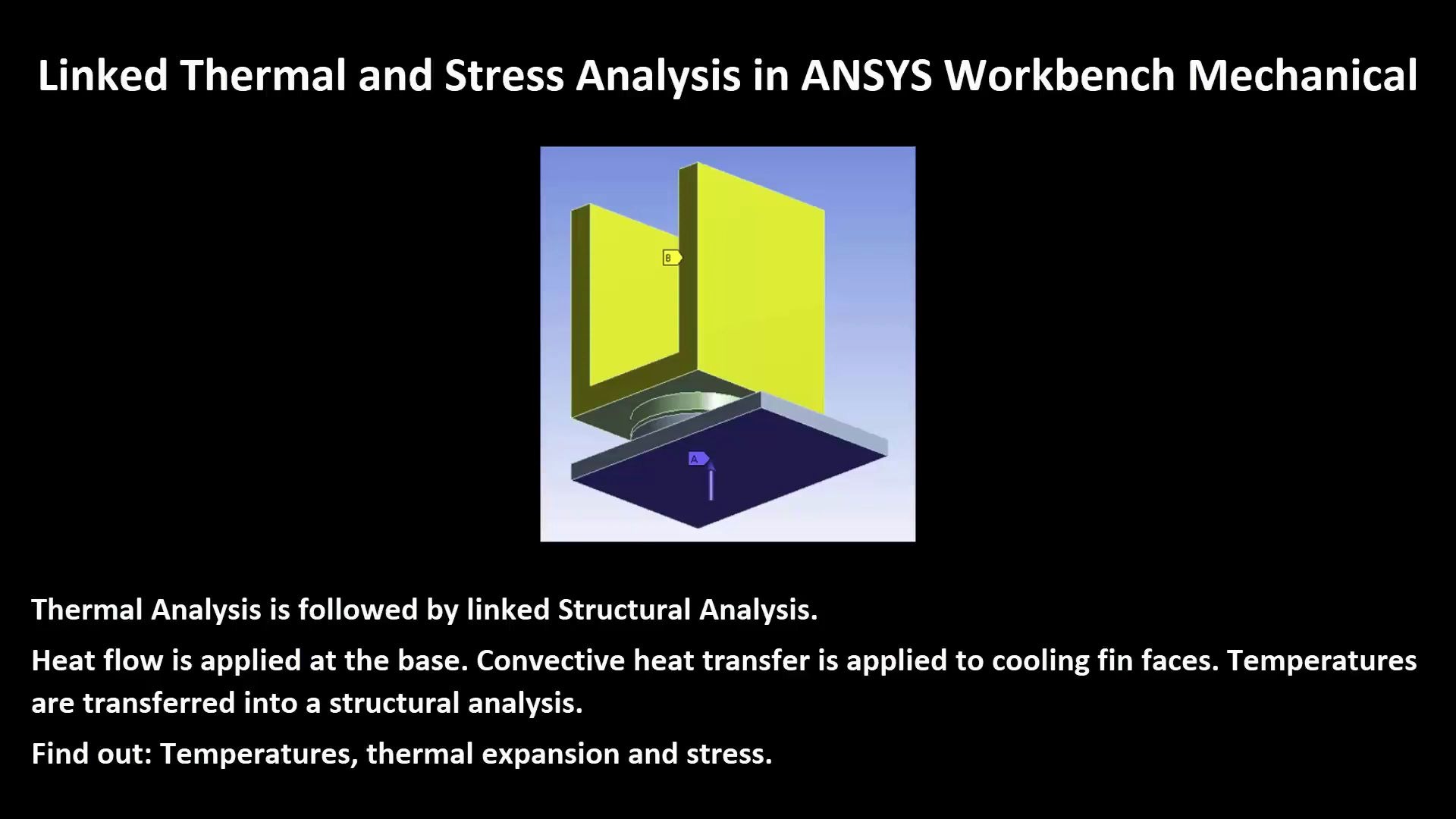 Linked Thermal and Stress Analysis in ANSYS Workbench Mechanical

B

A

Thermal Analysis is followed by linked Structural Analysis.

Heat flow is applied at the base. Convective heat transfer is applied to cooling fin faces. Temperatures are transferred into a structural analysis.

Find out: Temperatures, thermal expansion and stress.